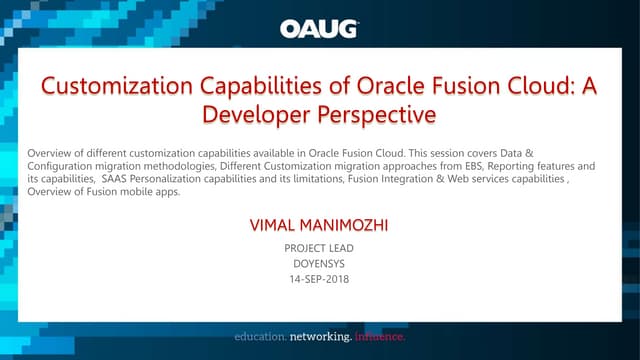 OAUG

Customization Capabilities of Oracle Fusion Cloud: A Developer Perspective

Overview of different customization capabilities available in Oracle Fusion Cloud. This session covers Data & Configuration migration methodologies, Different Customization migration approaches from EBS, Reporting features and its capabilities, SAAS Personalization capabilities and its limitations, Fusion Integration & Web services capabilities , Overview of Fusion mobile apps.

VIMAL MANIMOZHI

PROJECT LEAD
DOYENSYS
14-SEP-2018

education. networking. influence.